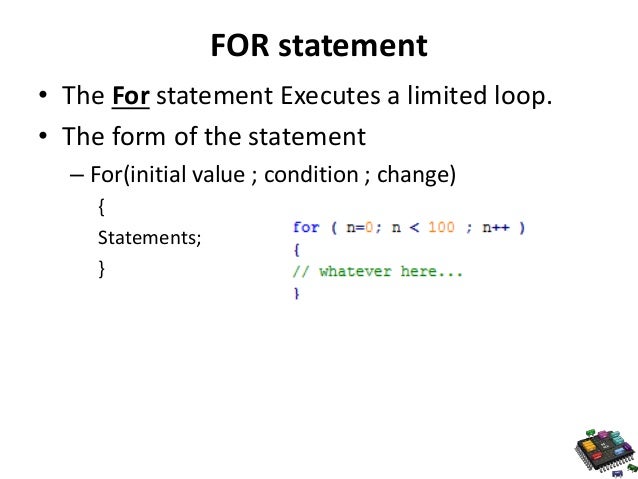 FOR statement

• The For statement Executes a limited loop.

• The form of the statement

– For(initial value ; condition ; change)

{

Statements;

}

for ( n=0; n < 100 ; n++ )
{
// whatever here...
}